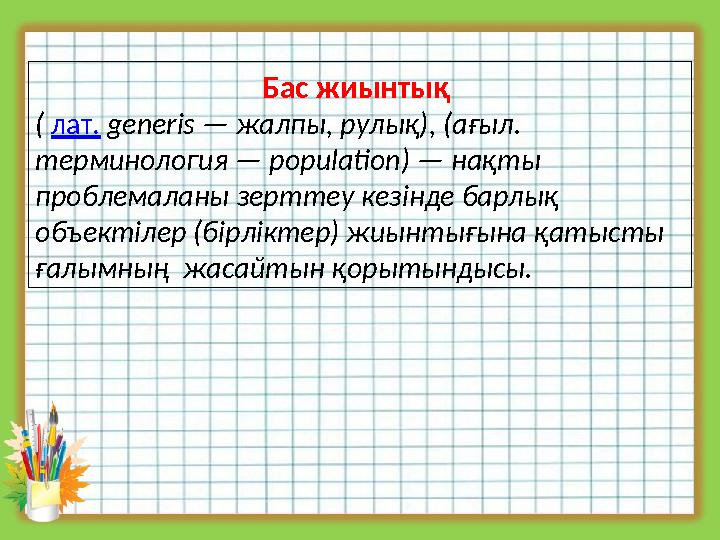 Бас жиынтық

( лат. generis — жалпы, рулық), (ағыл. терминология — population) — нақты проблемаланы зерттеу кезінде барлық объектілер (бірліктер) жиынтығына қатысты ғалымның жасайтын қорытындысы.